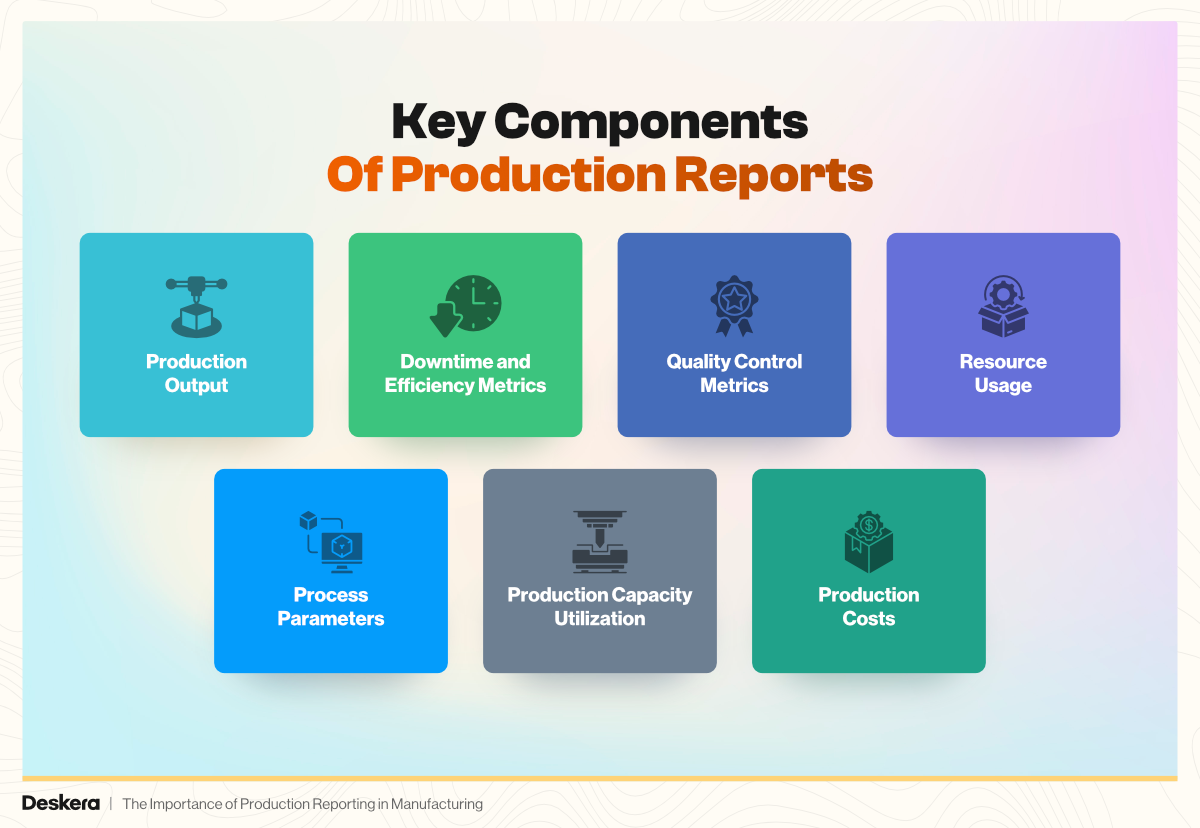 Key Components
Of Production Reports

Production Output

Downtime and Efficiency Metrics

Quality Control Metrics

Resource Usage

Process Parameters

Production Capacity Utilization

Production Costs

Deskera | The Importance of Production Reporting in Manufacturing